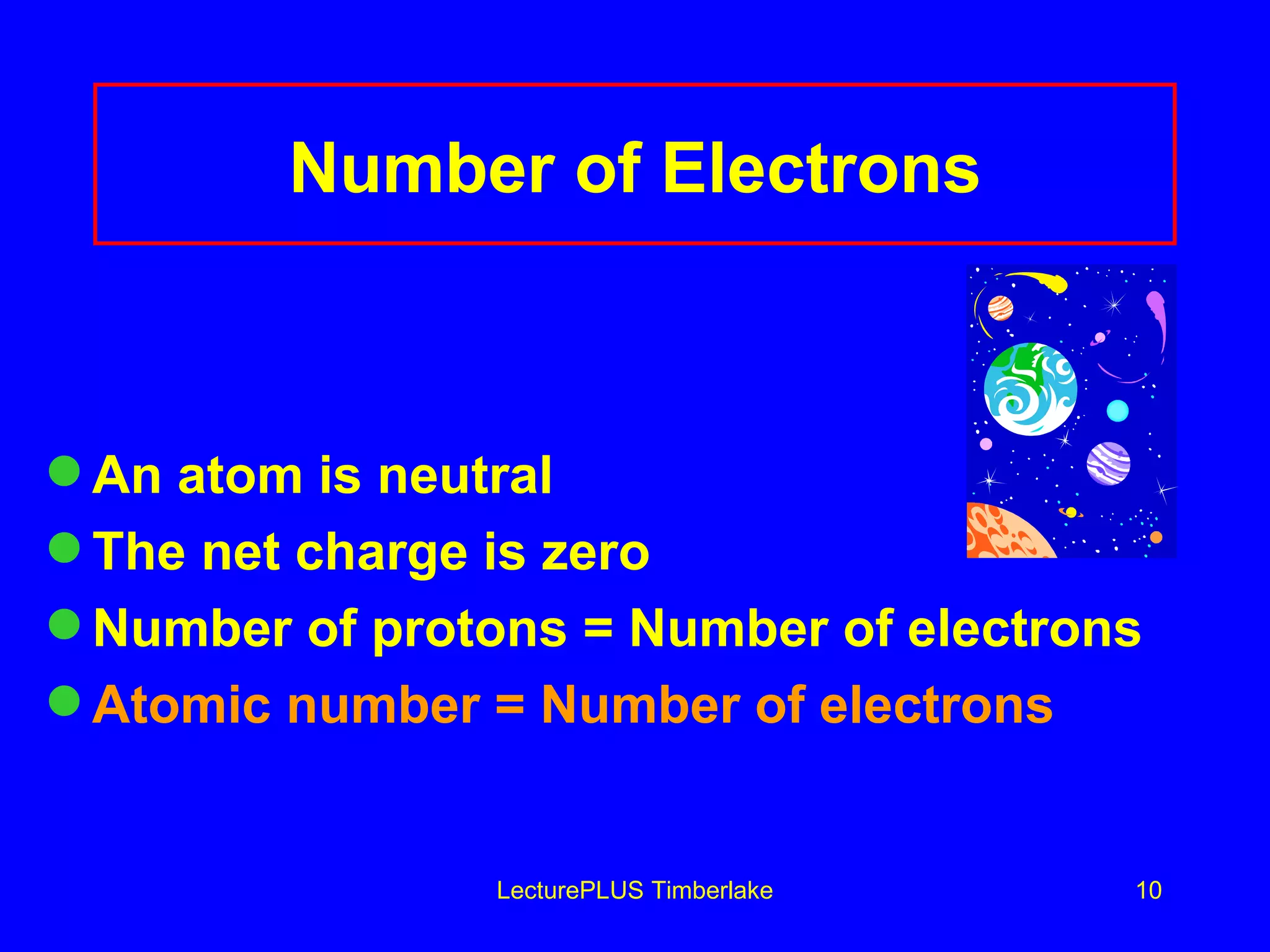 Number of Electrons

- An atom is neutral
- The net charge is zero
- Number of protons = Number of electrons
- Atomic number = Number of electrons

LecturePLUS Timberlake

10